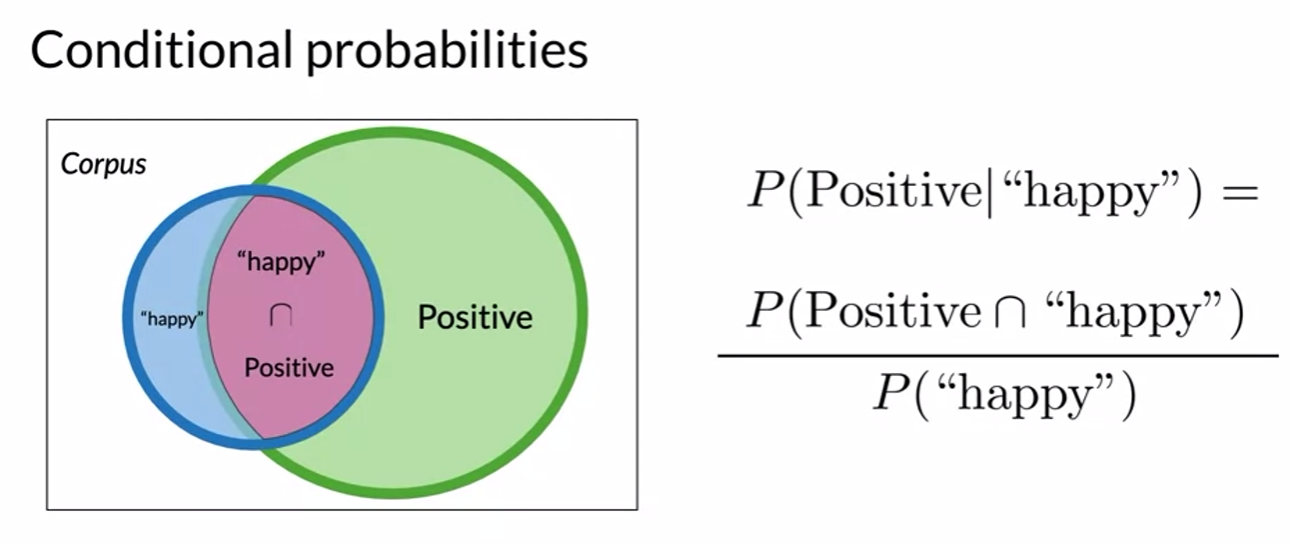 Conditional probabilities

Corpus

"happy"

"happy"

$\cap$

Positive

Positive

$P(\text{Positive}|\text{“happy”}) =$

$\frac{P(\text{Positive} \cap \text{“happy”})}{P(\text{“happy”})}$